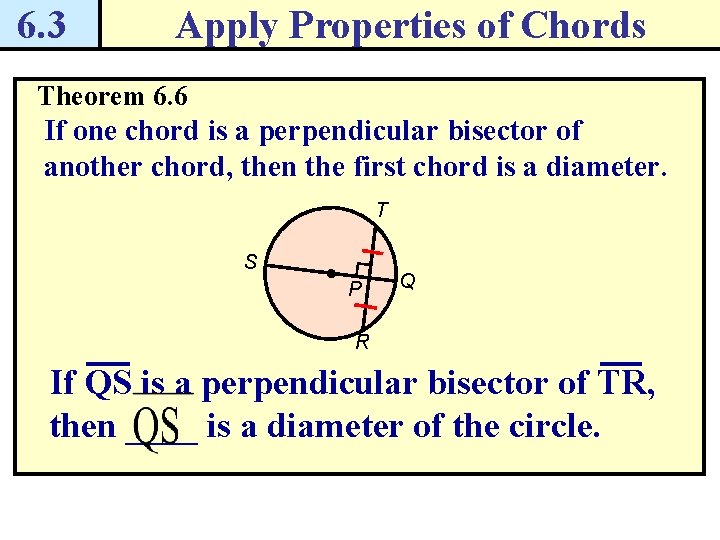 6.3 Apply Properties of Chords

Theorem 6.6
If one chord is a perpendicular bisector of another chord, then the first chord is a diameter.

T
S
P
Q
R

If $\overline{QS}$ is a perpendicular bisector of $\overline{TR}$, then QS is a diameter of the circle.